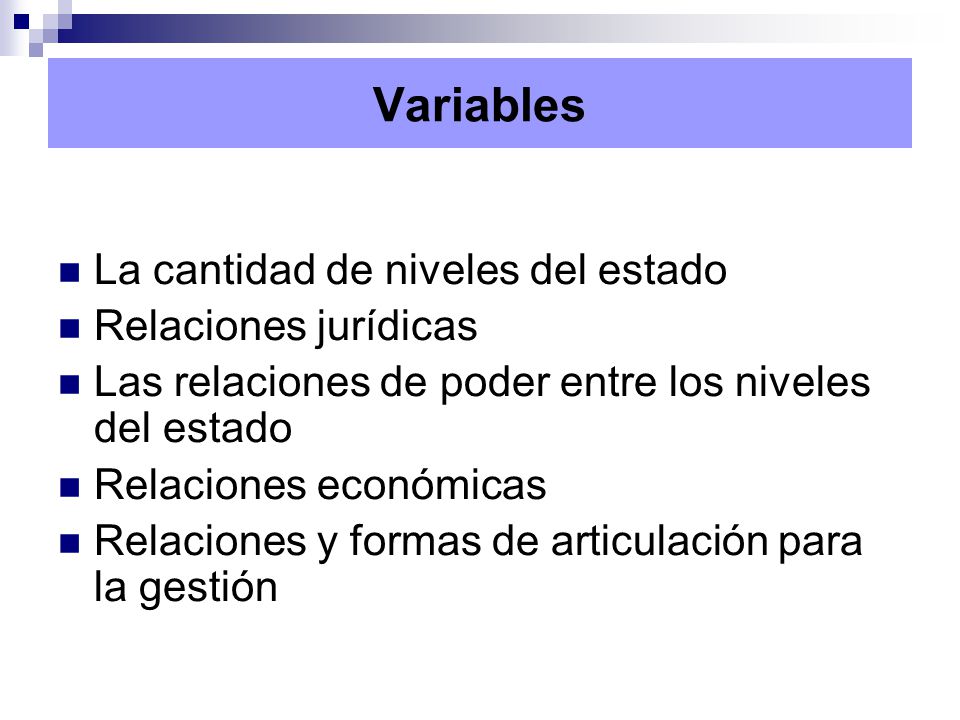 Variables

- La cantidad de niveles del estado
- Relaciones jurídicas
- Las relaciones de poder entre los niveles del estado
- Relaciones económicas
- Relaciones y formas de articulación para la gestión